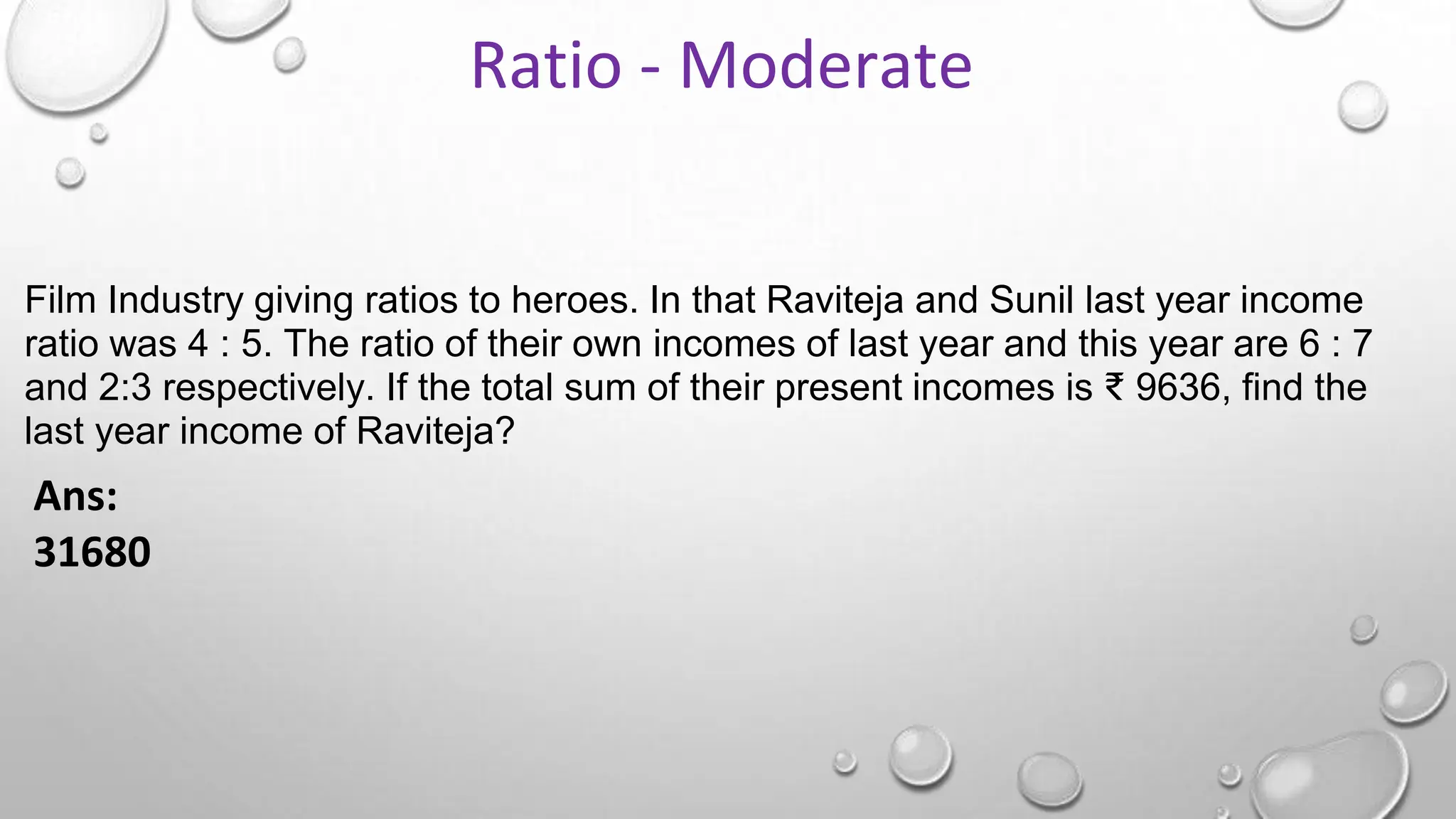 Ratio - Moderate

Film Industry giving ratios to heroes. In that Raviteja and Sunil last year income ratio was 4 : 5. The ratio of their own incomes of last year and this year are 6 : 7 and 2:3 respectively. If the total sum of their present incomes is ₹ 9636, find the last year income of Raviteja?

Ans:
31680